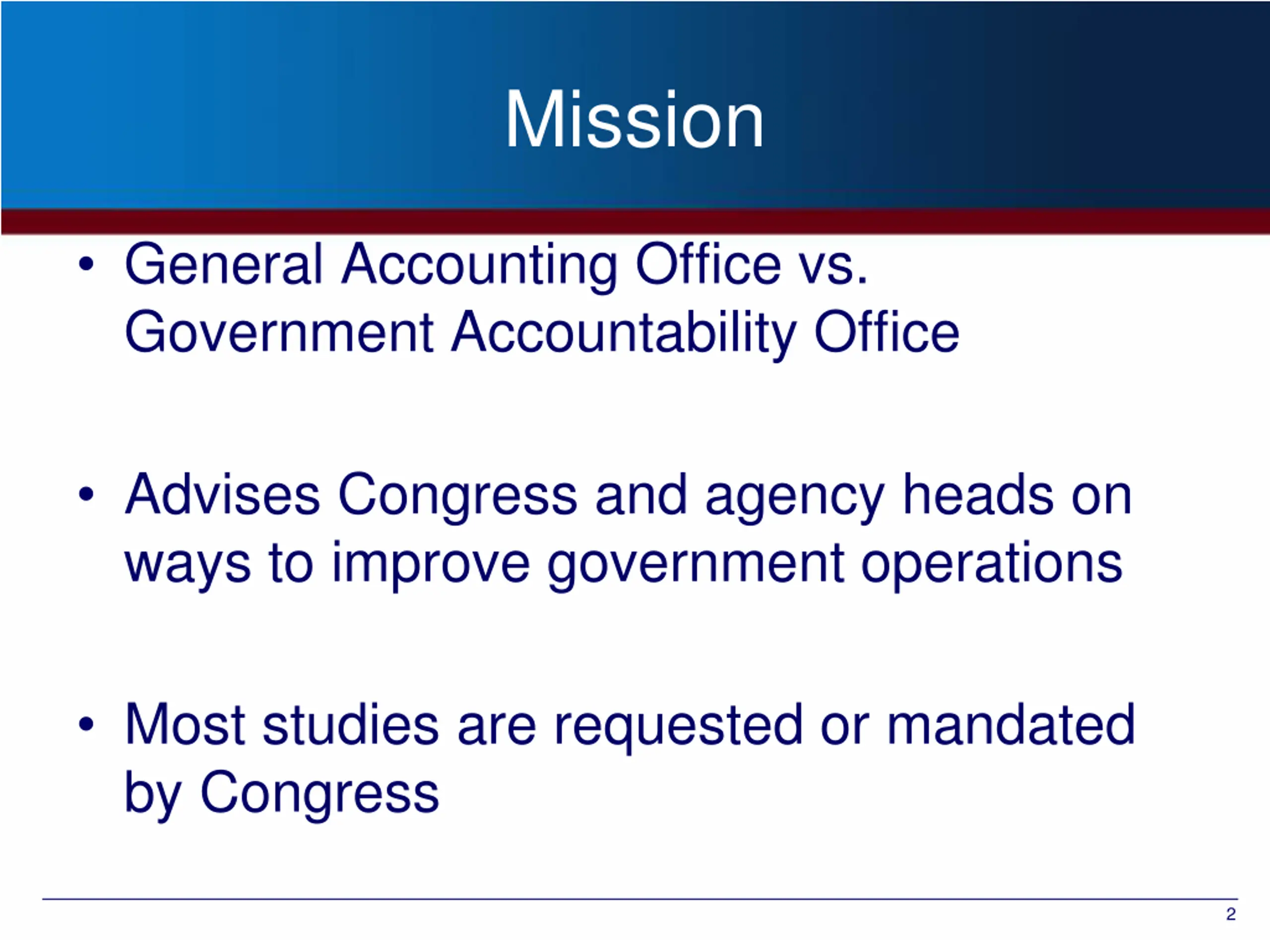 Mission

• General Accounting Office vs. Government Accountability Office

• Advises Congress and agency heads on ways to improve government operations

• Most studies are requested or mandated by Congress

2